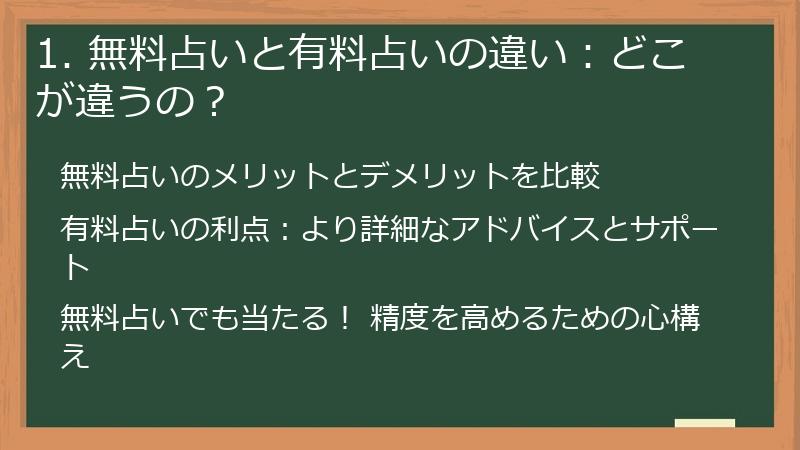 1. 無料占いと有料占いの違い：どこが違うの？

無料占いのメリットとデメリットを比較

有料占いの利点：より詳細なアドバイスとサポート

無料占いでも当たる！ 精度を高めるための心構え